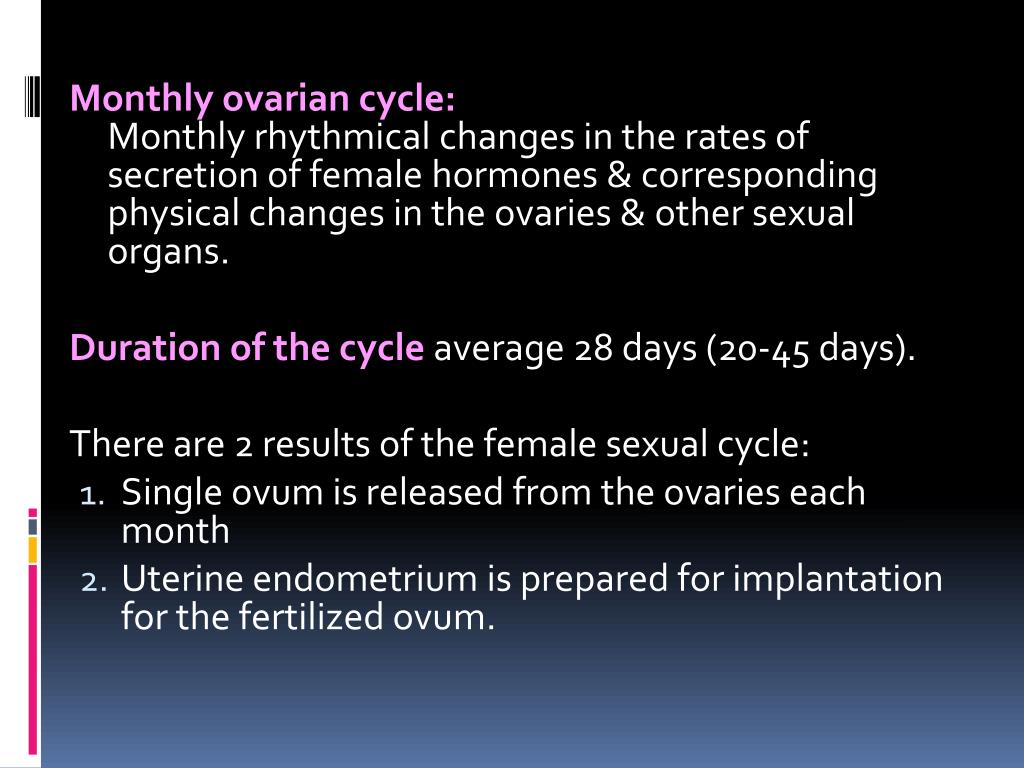 Monthly ovarian cycle:
Monthly rhythmical changes in the rates of secretion of female hormones & corresponding physical changes in the ovaries & other sexual organs.

Duration of the cycle average 28 days (20-45 days).

There are 2 results of the female sexual cycle:
1. Single ovum is released from the ovaries each month
2. Uterine endometrium is prepared for implantation for the fertilized ovum.